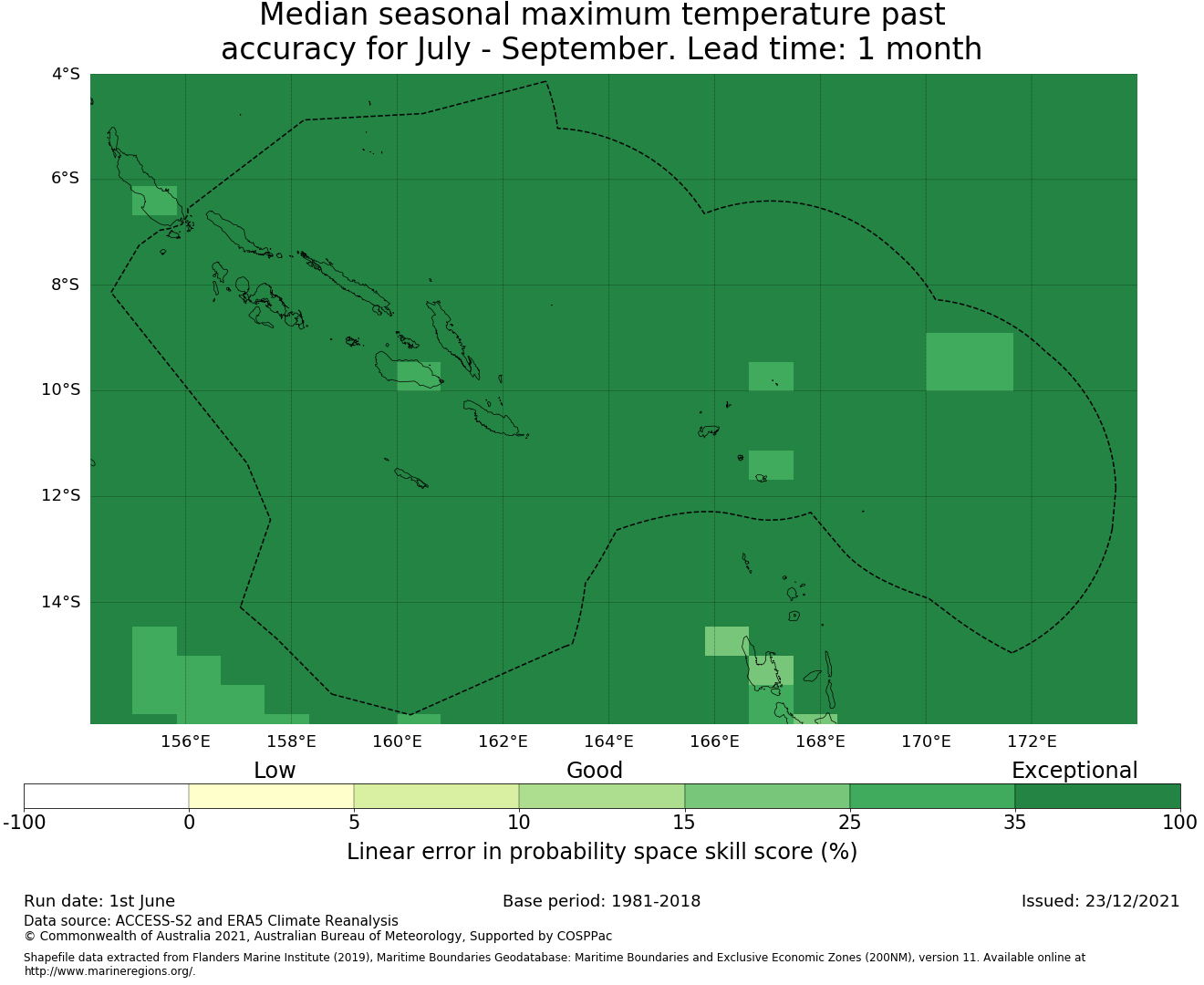 Median seasonal maximum temperature past accuracy for July - September. Lead time: 1 month

4°S
6°S
8°S
10°S
12°S
14°S

156°E 158°E 160°E 162°E 164°E 166°E 168°E 170°E 172°E

Low Good Exceptional

-100 0 5 10 15 25 35 100

Linear error in probability space skill score (%)

Run date: 1st June
Base period: 1981-2018
Issued: 23/12/2021

Data source: ACCESS-S2 and ERA5 Climate Reanalysis
© Commonwealth of Australia 2021, Australian Bureau of Meteorology, Supported by COSPPac

Shapefile data extracted from Flanders Marine Institute (2019), Maritime Boundaries Geodatabase: Maritime Boundaries and Exclusive Economic Zones (200NM), version 11. Available online at http://www.marineregions.org/.